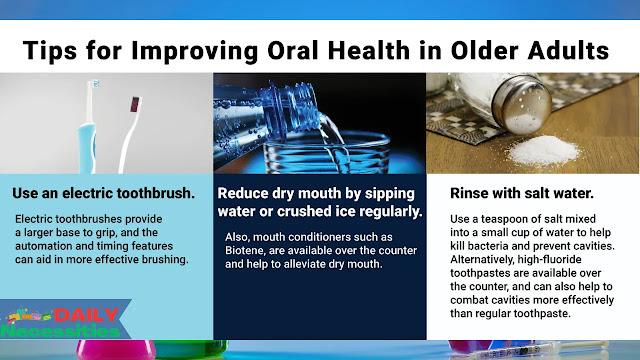 Tips for Improving Oral Health in Older Adults

Use an electric toothbrush.

Electric toothbrushes provide a larger base to grip, and the automation and timing features can aid in more effective brushing.

Reduce dry mouth by sipping water or crushed ice regularly.

Also, mouth conditioners such as Biotene, are available over the counter and help to alleviate dry mouth.

Rinse with salt water.

Use a teaspoon of salt mixed into a small cup of water to help kill bacteria and prevent cavities. Alternatively, high-fluoride toothpastes are available over the counter, and can also help to combat cavities more effectively than regular toothpaste.

DAILY Necessities